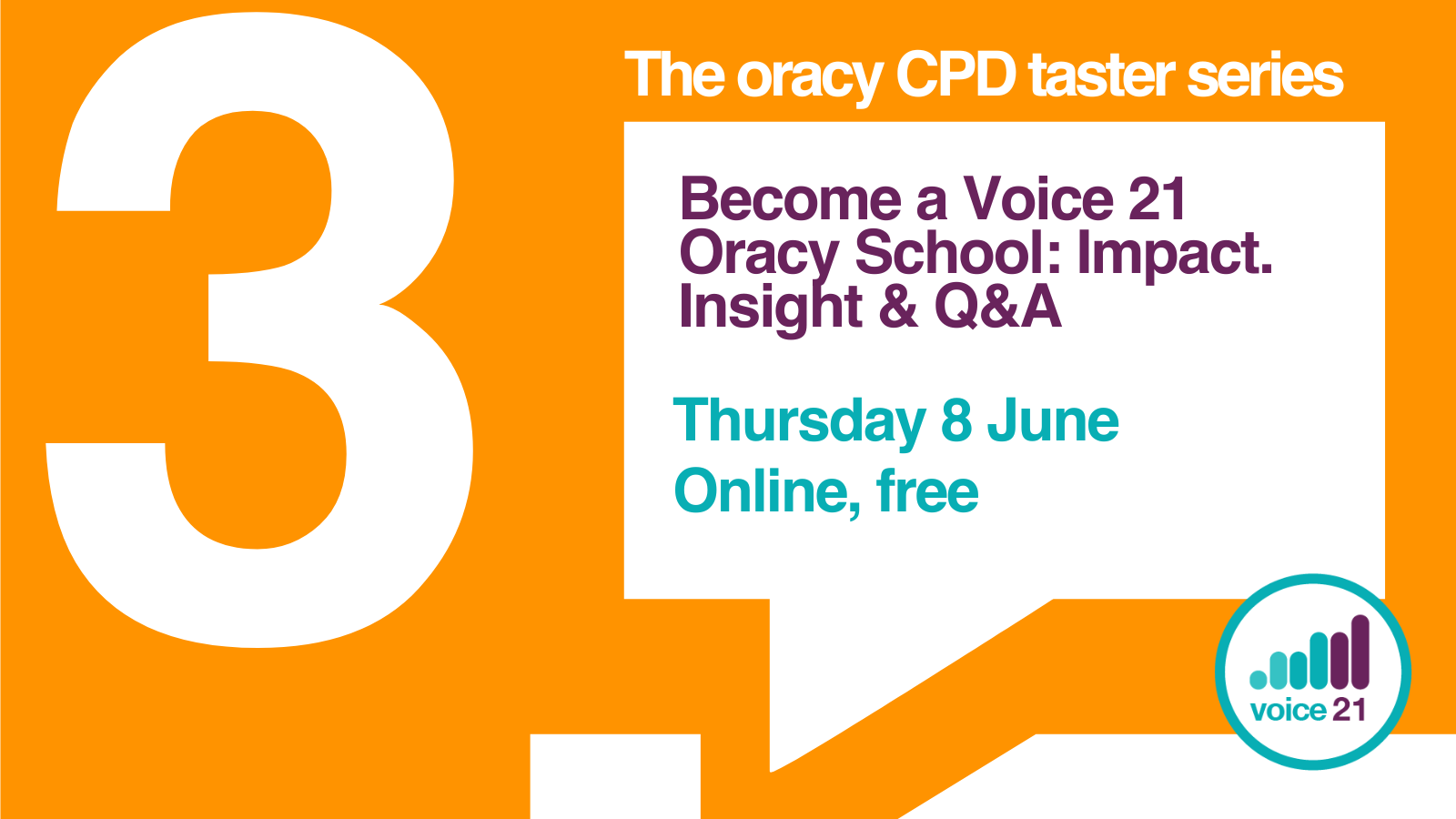 3

The oracy CPD taster series

Become a Voice 21 Oracy School: Impact. Insight & Q&A

Thursday 8 June
Online, free

voice 21